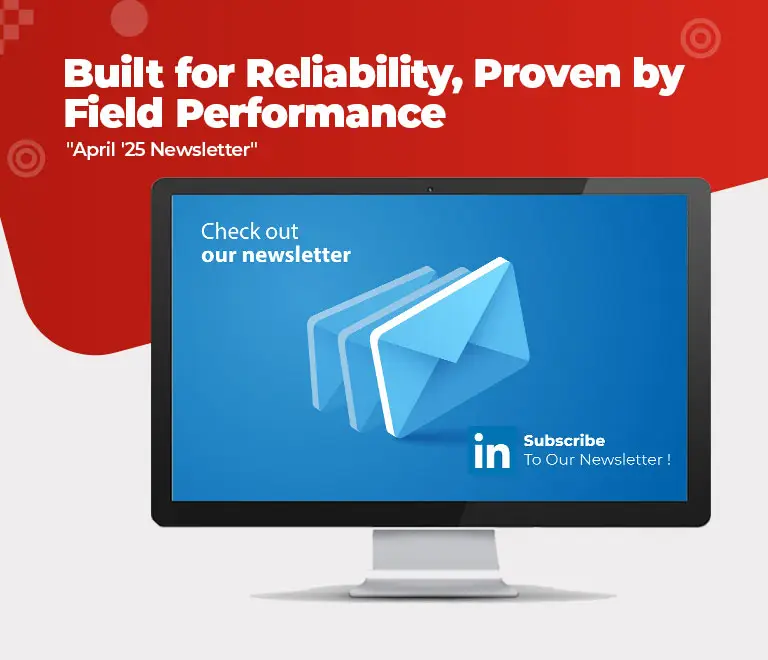 Built for Reliability, Proven by Field Performance

"April '25 Newsletter"

Check out
our newsletter

in

Subscribe
To Our Newsletter !